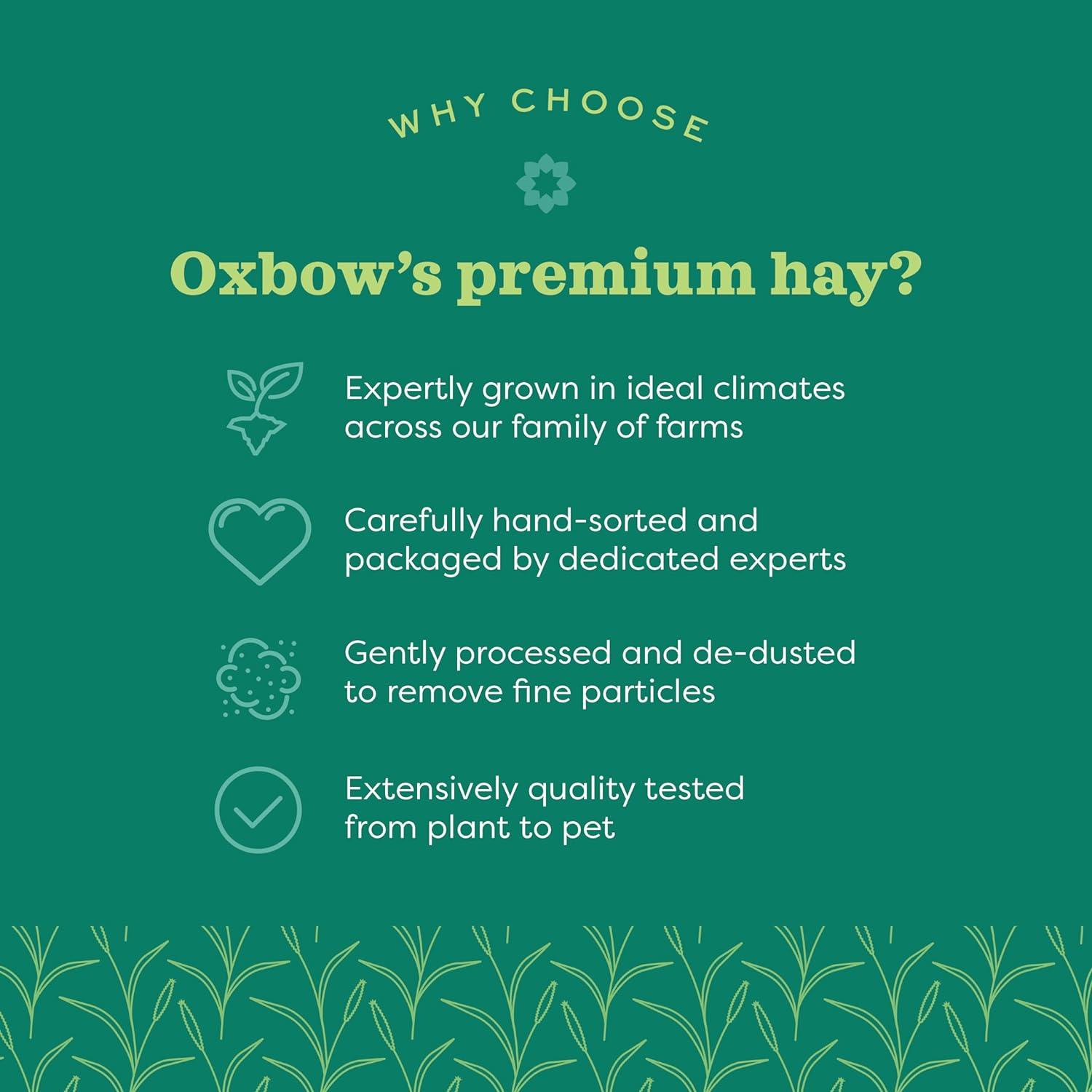 WHY CHOOSE

Oxbow's premium hay?

Expertly grown in ideal climates across our family of farms

Carefully hand-sorted and packaged by dedicated experts

Gently processed and de-dusted to remove fine particles

Extensively quality tested from plant to pet